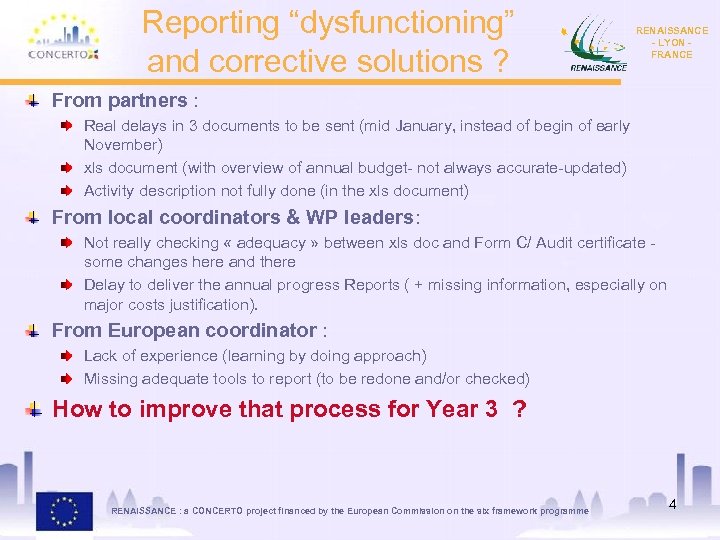 CONCERTO

Reporting “dysfunctioning” and corrective solutions ?

RENAISSANCE

RENAISSANCE - LYON - FRANCE

From partners :

Real delays in 3 documents to be sent (mid January, instead of begin of early November)

xls document (with overview of annual budget- not always accurate-updated)

Activity description not fully done (in the xls document)

From local coordinators & WP leaders:

Not really checking « adequacy » between xls doc and Form C/ Audit certificate - some changes here and there

Delay to deliver the annual progress Reports ( + missing information, especially on major costs justification).

From European coordinator :

Lack of experience (learning by doing approach)

Missing adequate tools to report (to be redone and/or checked)

How to improve that process for Year 3 ?

RENAISSANCE : a CONCERTO project financed by the European Commission on the six framework programme

4